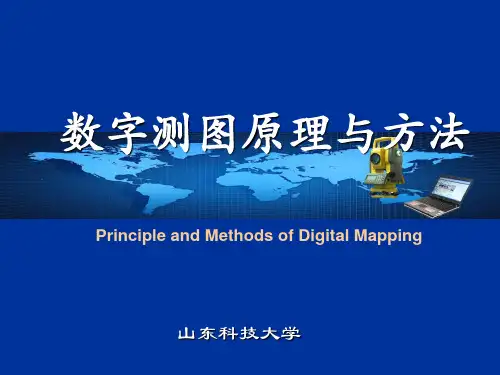 数字测图原理与方法

Principle and Methods of Digital Mapping

山东科技大学